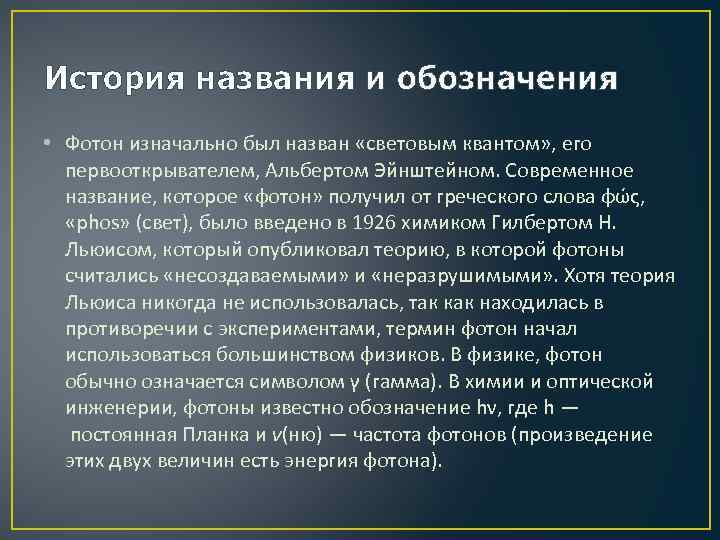 История названия и обозначения

• Фотон изначально был назван «световым квантом», его первооткрывателем, Альбертом Эйнштейном. Современное название, которое «фотон» получил от греческого слова φῶς, «phos» (свет), было введено в 1926 химиком Гилбертом Н. Льюисом, который опубликовал теорию, в которой фотоны считались «несоздаваемыми» и «неразрушимыми». Хотя теория Льюиса никогда не использовалась, так как находилась в противоречии с экспериментами, термин фотон начал использоваться большинством физиков. В физике, фотон обычно означается символом γ (гамма). В химии и оптической инженерии, фотоны известно обозначение hν, где h — постоянная Планка и ν(ню) — частота фотонов (произведение этих двух величин есть энергия фотона).